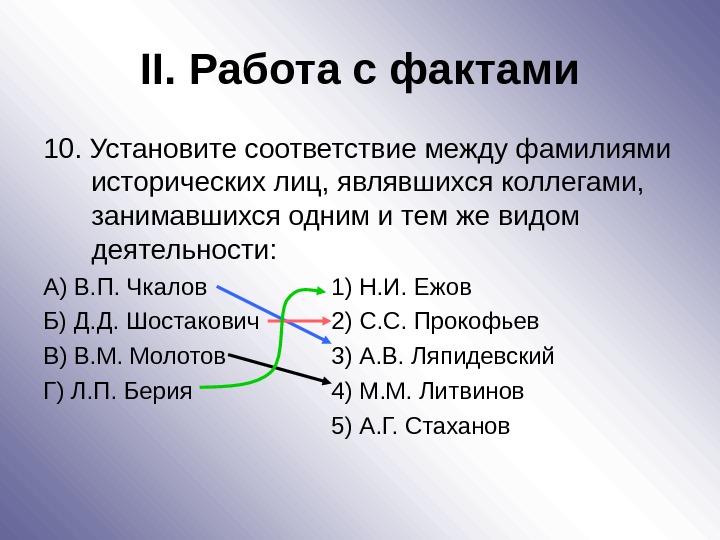 II. Работа с фактами

10. Установите соответствие между фамилиями исторических лиц, являвшихся коллегами, занимавшихся одним и тем же видом деятельности:

А) В.П. Чкалов
Б) Д.Д. Шостакович
В) В.М. Молотов
Г) Л.П. Берия

1) Н.И. Ежов
2) С.С. Прокофьев
3) А.В. Ляпидевский
4) М.М. Литвинов
5) А.Г. Стаханов